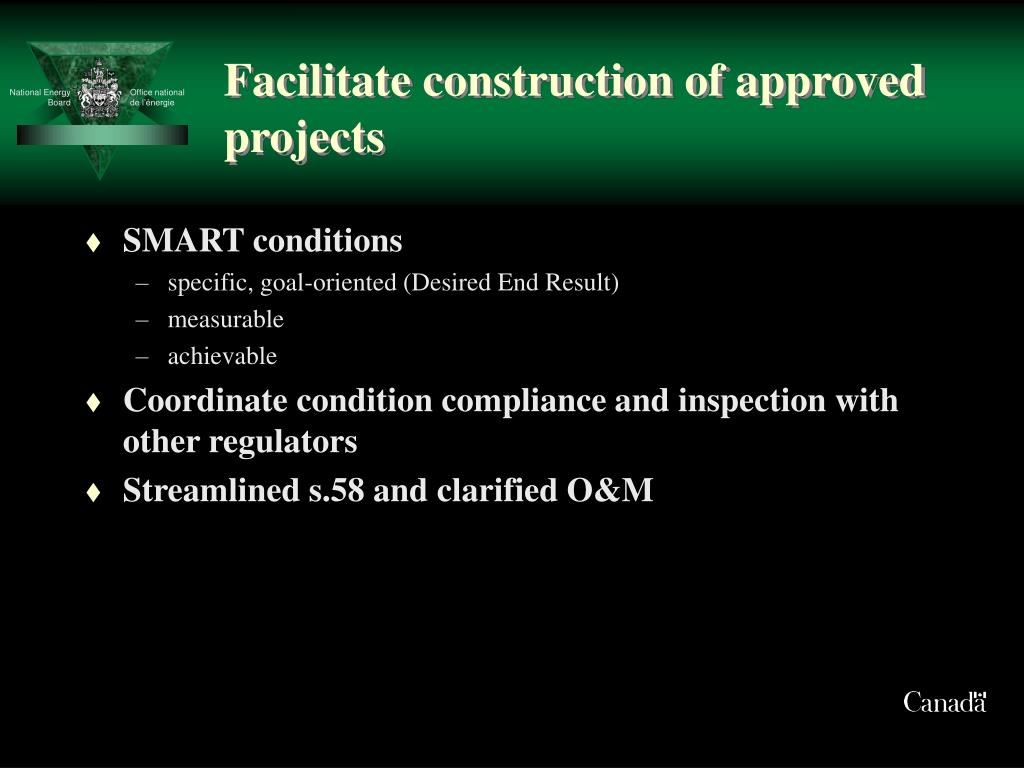 National Energy Board

Office national de l'énergie

Facilitate construction of approved projects

♦ SMART conditions
– specific, goal-oriented (Desired End Result)
– measurable
– achievable

♦ Coordinate condition compliance and inspection with other regulators

♦ Streamlined s.58 and clarified O&M

Canada